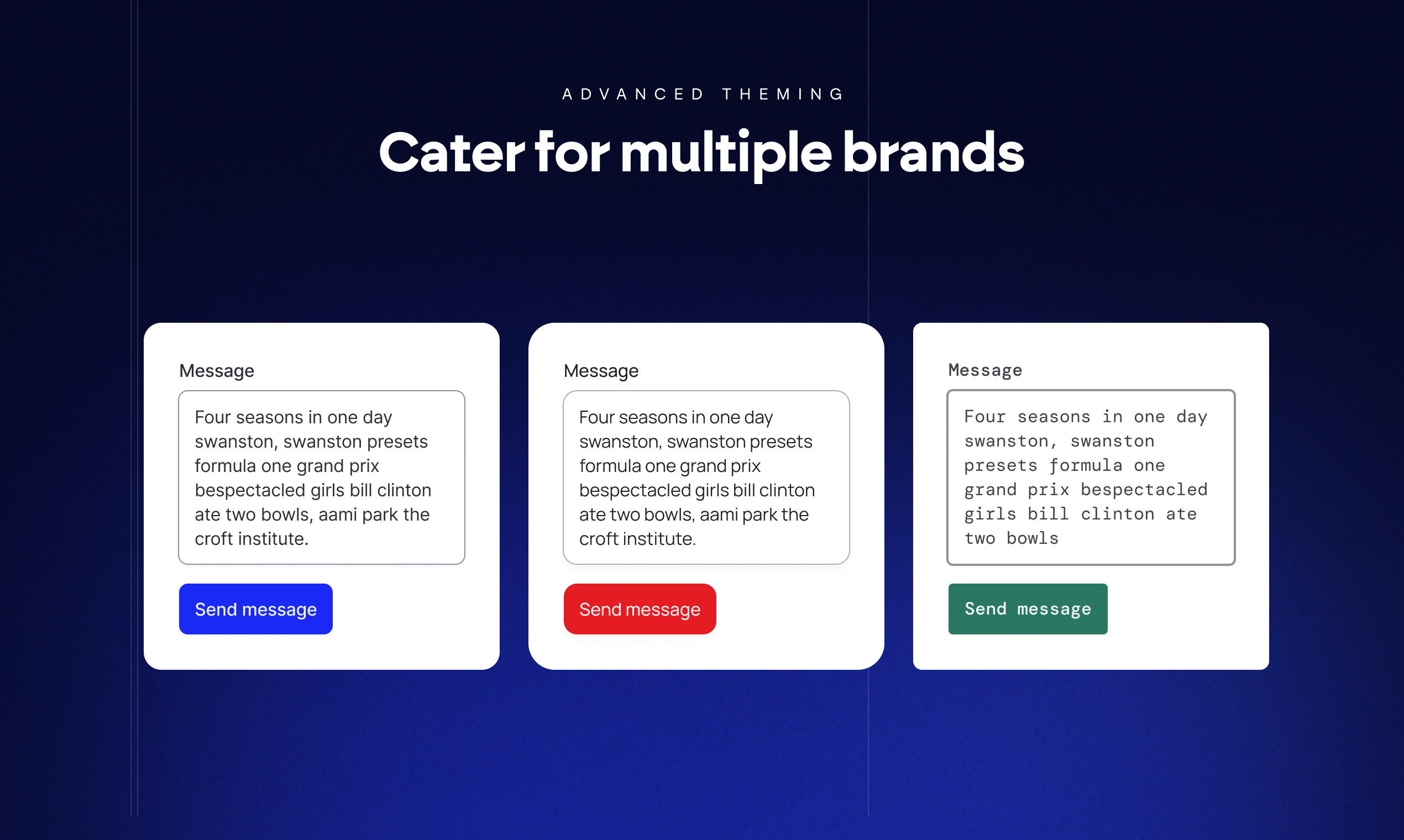 ADVANCED THEMING

Cater for multiple brands

Message

Four seasons in one day swanston, swanston presets formula one grand prix bespectacled girls bill clinton ate two bowls, aami park the croft institute.

Send message

Message

Four seasons in one day swanston, swanston presets formula one grand prix bespectacled girls bill clinton ate two bowls, aami park the croft institute.

Send message

Message

Four seasons in one day swanston, swanston presets formula one grand prix bespectacled girls bill clinton ate two bowls

Send message